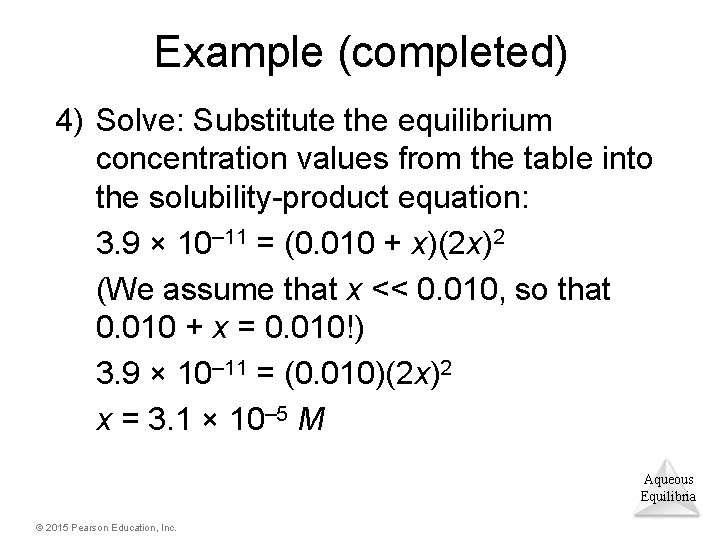 Example (completed)

4) Solve: Substitute the equilibrium concentration values from the table into the solubility-product equation:

$3.9 \times 10^{-11} = (0.010 + x)(2x)^2$

(We assume that $x << 0.010$, so that $0.010 + x = 0.010$!)

$3.9 \times 10^{-11} = (0.010)(2x)^2$

$x = 3.1 \times 10^{-5}$ $M$

Aqueous Equilibria

© 2015 Pearson Education, Inc.